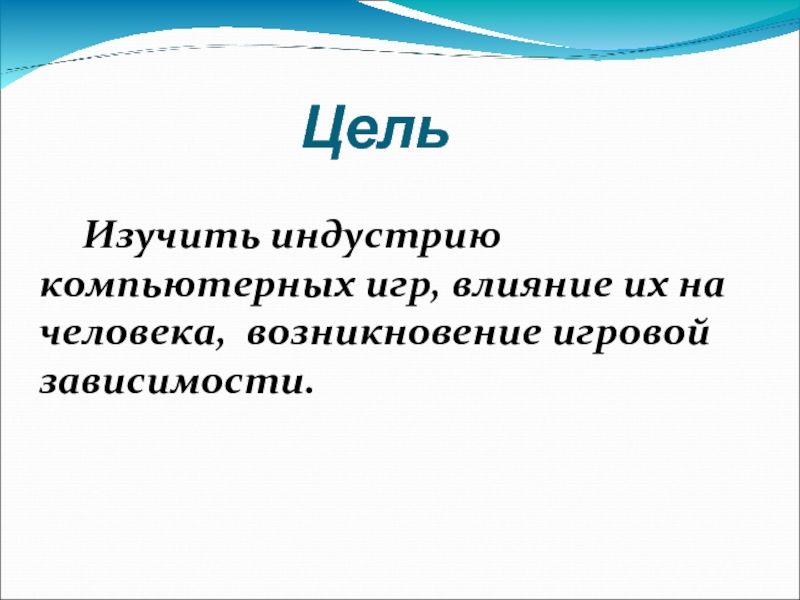 Цель

Изучить индустрию компьютерных игр, влияние их на человека, возникновение игровой зависимости.